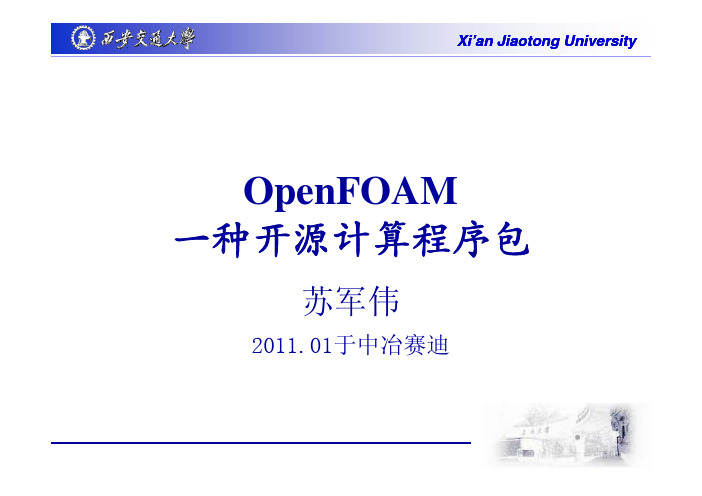 西安交通大學

Xi'an Jiaotong University

OpenFOAM
一种开源计算程序包

苏军伟

2011.01于中冶赛迪